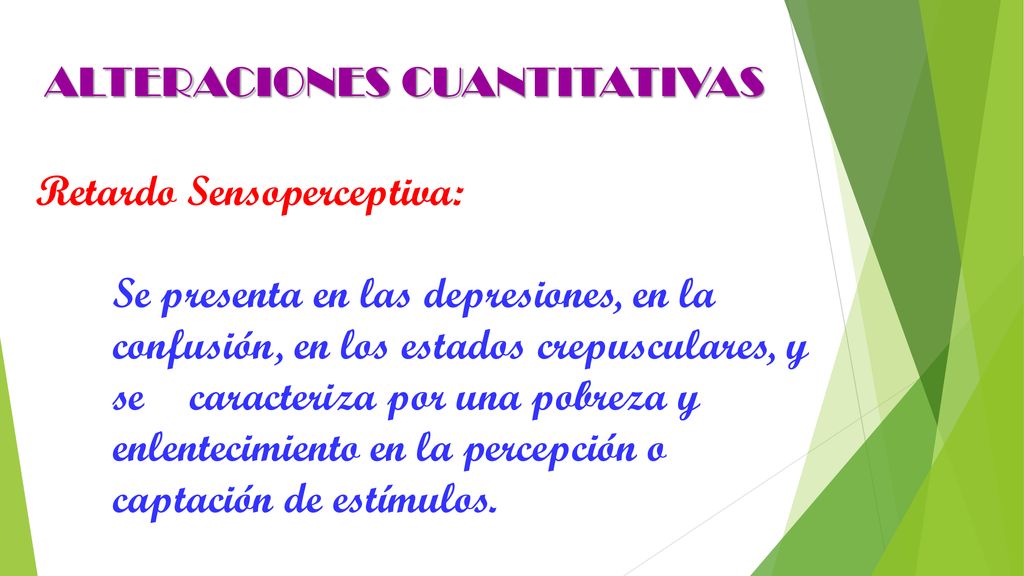 ALTERACIONES CUANTITATIVAS

Retardo Sensoperceptiva:

Se presenta en las depresiones, en la confusión, en los estados crepusculares, y se caracteriza por una pobreza y enlentecimiento en la percepción o captación de estímulos.